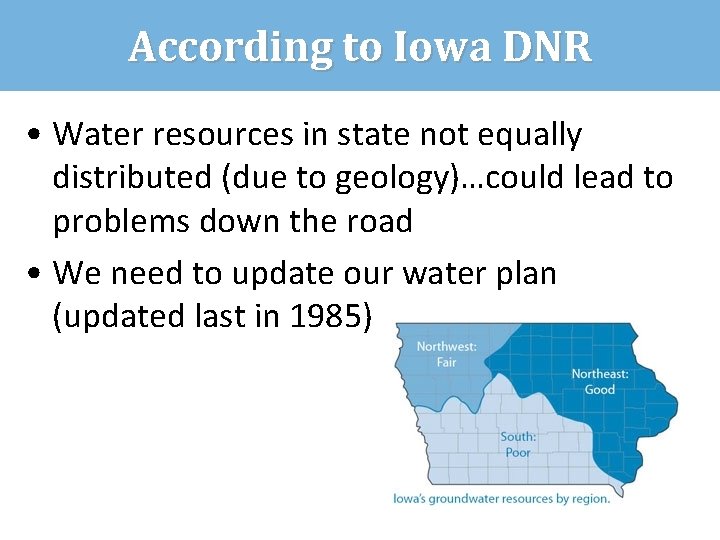 According to Iowa DNR

• Water resources in state not equally distributed (due to geology)…could lead to problems down the road

• We need to update our water plan (updated last in 1985)

Northwest: Fair

Northeast: Good

South: Poor

Iowa's groundwater resources by region.